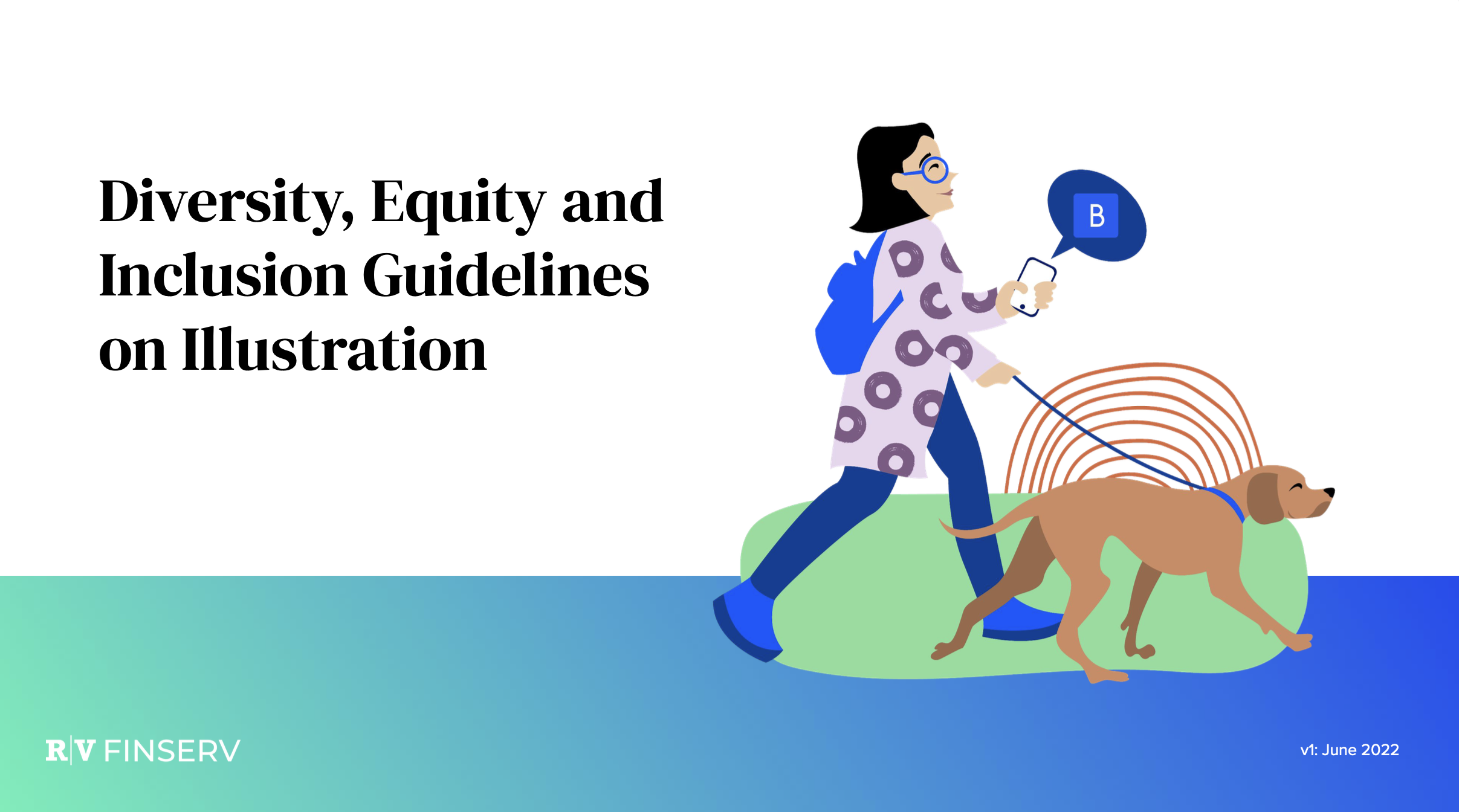 Diversity, Equity and Inclusion Guidelines on Illustration

B

R|V FINSERV

v1: June 2022